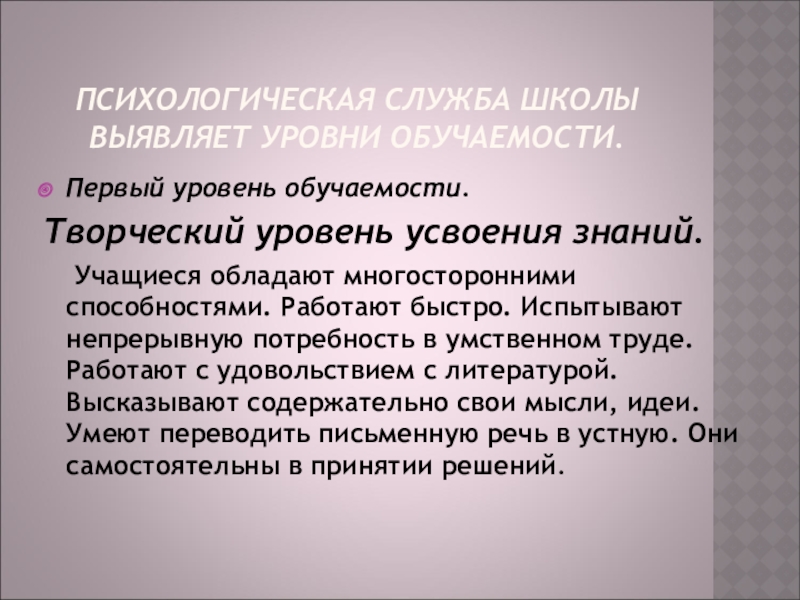 ПСИХОЛОГИЧЕСКАЯ СЛУЖБА ШКОЛЫ ВЫЯВЛЯЕТ УРОВНИ ОБУЧАЕМОСТИ.

Первый уровень обучаемости.

Творческий уровень усвоения знаний.

Учащиеся обладают многосторонними способностями. Работают быстро. Испытывают непрерывную потребность в умственном труде. Работают с удовольствием с литературой. Высказывают содержательно свои мысли, идеи. Умеют переводить письменную речь в устную. Они самостоятельны в принятии решений.